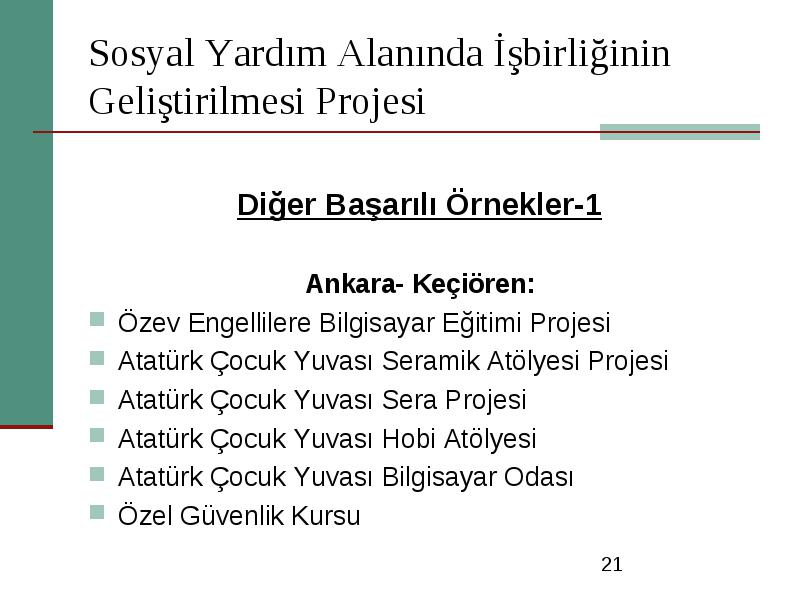 Sosyal Yardım Alanında İşbirliğinin Geliştirilmesi Projesi

Diğer Başarılı Örnekler-1

Ankara- Keçiören:

Özev Engellilere Bilgisayar Eğitimi Projesi
Atatürk Çocuk Yuvası Seramik Atölyesi Projesi
Atatürk Çocuk Yuvası Sera Projesi
Atatürk Çocuk Yuvası Hobi Atölyesi
Atatürk Çocuk Yuvası Bilgisayar Odası
Özel Güvenlik Kursu

21